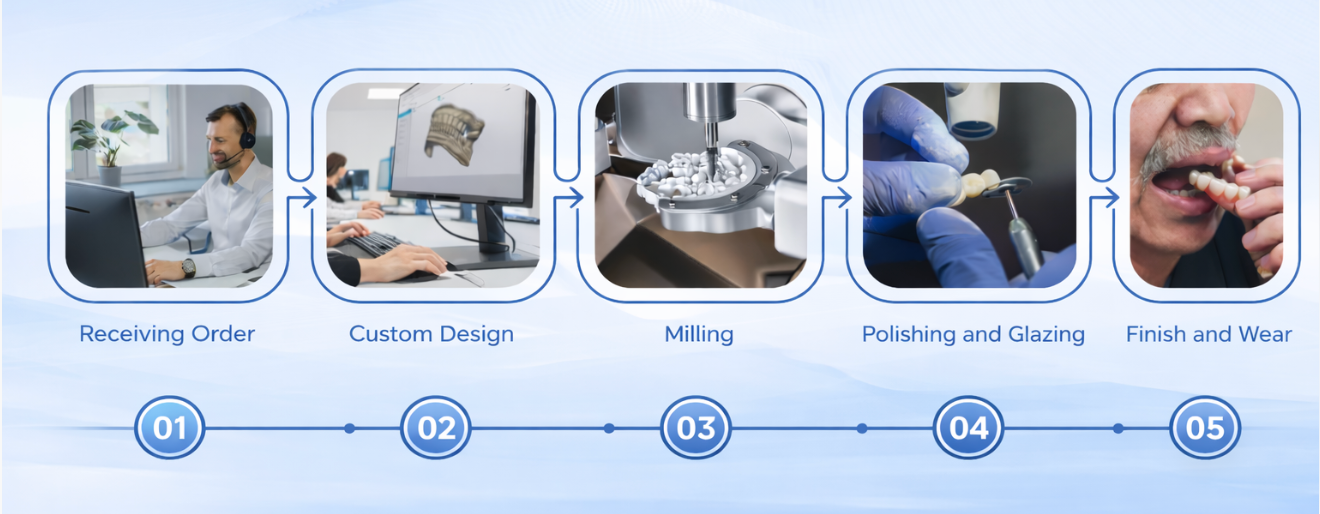 Receiving Order

Custom Design

Milling

Polishing and Glazing

Finish and Wear

01

02

03

04

05